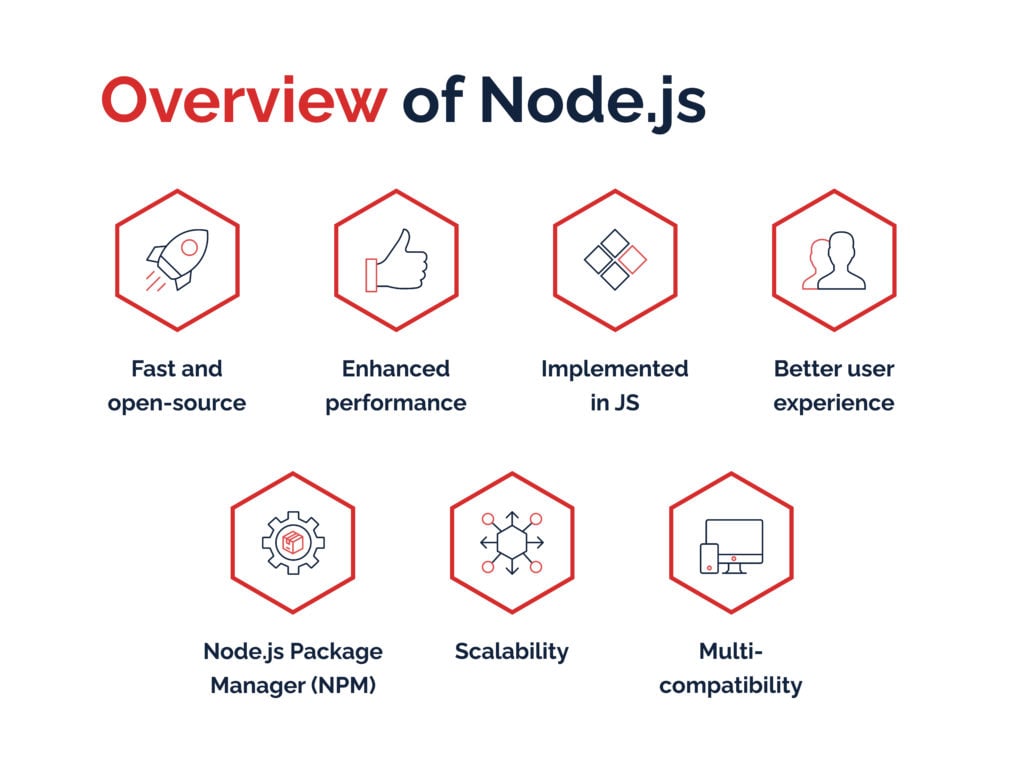 Overview of Node.js

Fast and open-source

Enhanced performance

Implemented in JS

Better user experience

Node.js Package Manager (NPM)

Scalability

Multi-compatibility